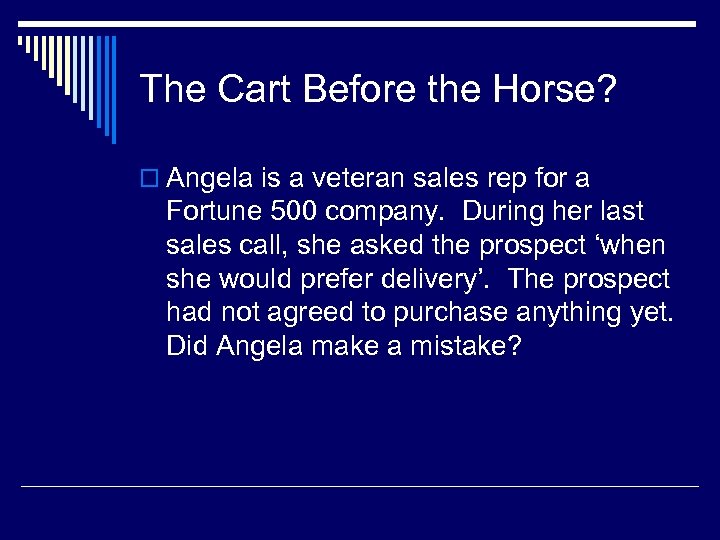 The Cart Before the Horse?

Angela is a veteran sales rep for a Fortune 500 company. During her last sales call, she asked the prospect ‘when she would prefer delivery’. The prospect had not agreed to purchase anything yet. Did Angela make a mistake?